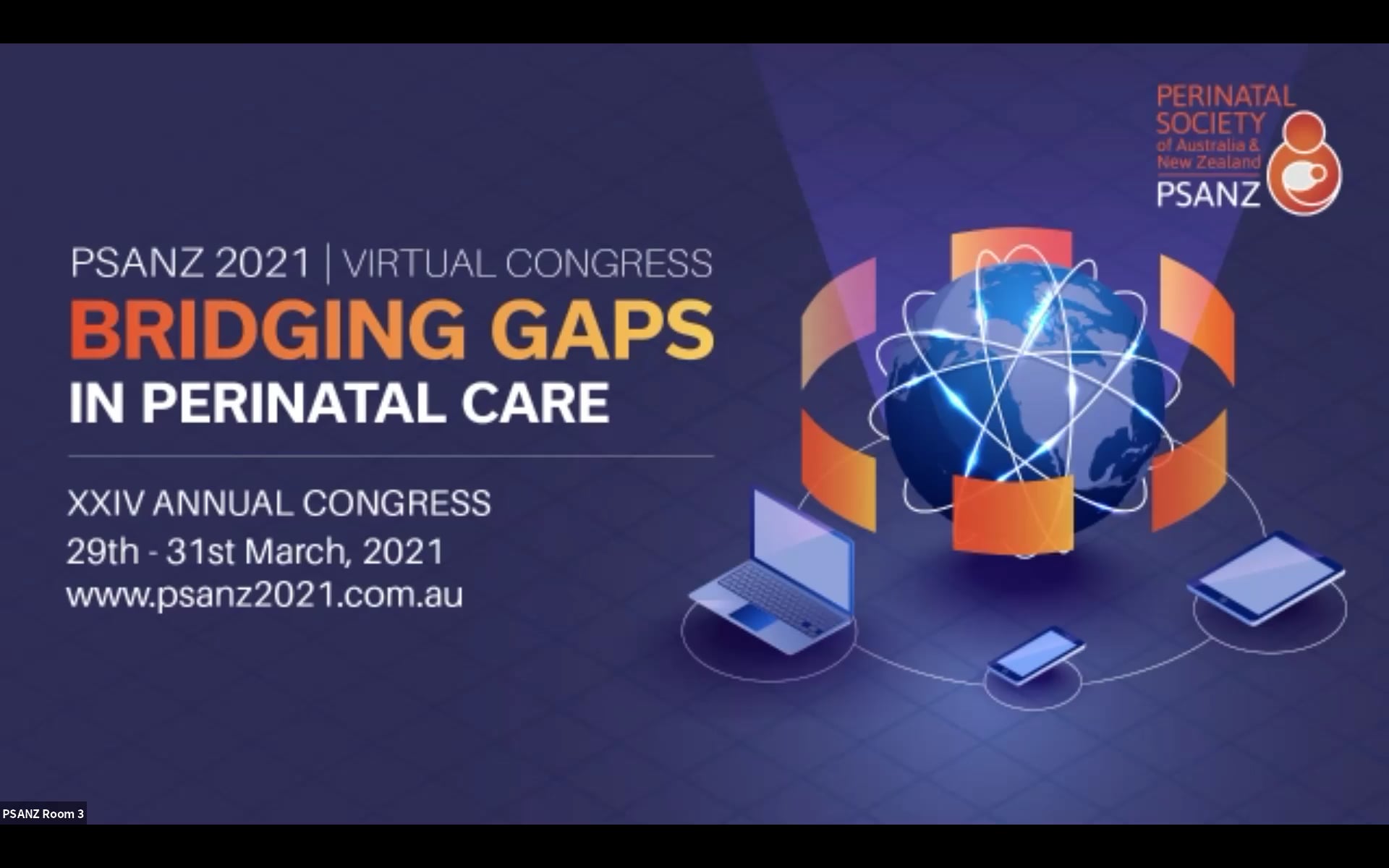 PERINATAL SOCIETY of Australia & New Zealand
PSANZ

PSANZ 2021 | VIRTUAL CONGRESS
BRIDGING GAPS
IN PERINATAL CARE

XXIV ANNUAL CONGRESS
29th - 31st March, 2021
www.psanz2021.com.au

PSANZ Room 3